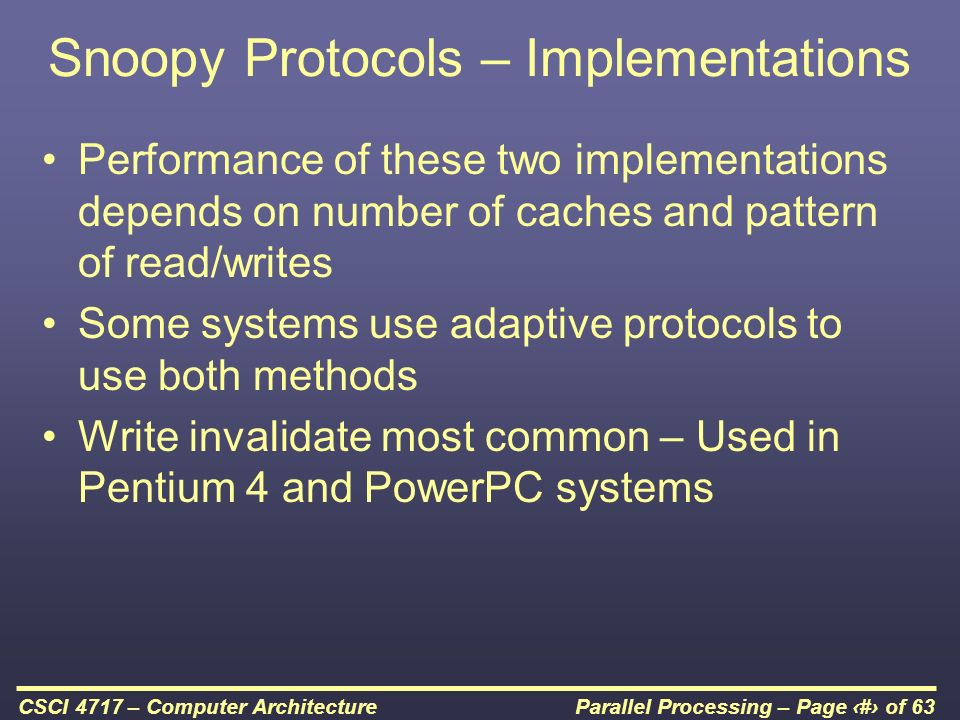 Snoopy Protocols – Implementations

• Performance of these two implementations depends on number of caches and pattern of read/writes

• Some systems use adaptive protocols to use both methods

• Write invalidate most common – Used in Pentium 4 and PowerPC systems

CSCI 4717 – Computer Architecture

Parallel Processing – Page ‹#› of 63